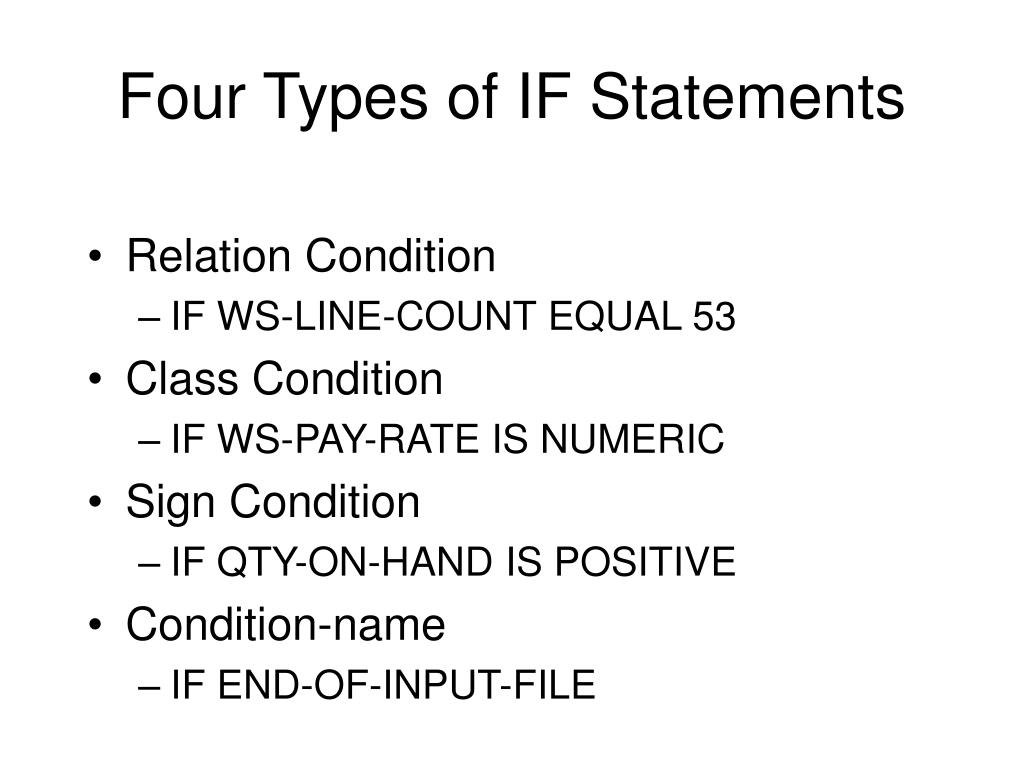 Four Types of IF Statements

• Relation Condition
– IF WS-LINE-COUNT EQUAL 53
• Class Condition
– IF WS-PAY-RATE IS NUMERIC
• Sign Condition
– IF QTY-ON-HAND IS POSITIVE
• Condition-name
– IF END-OF-INPUT-FILE